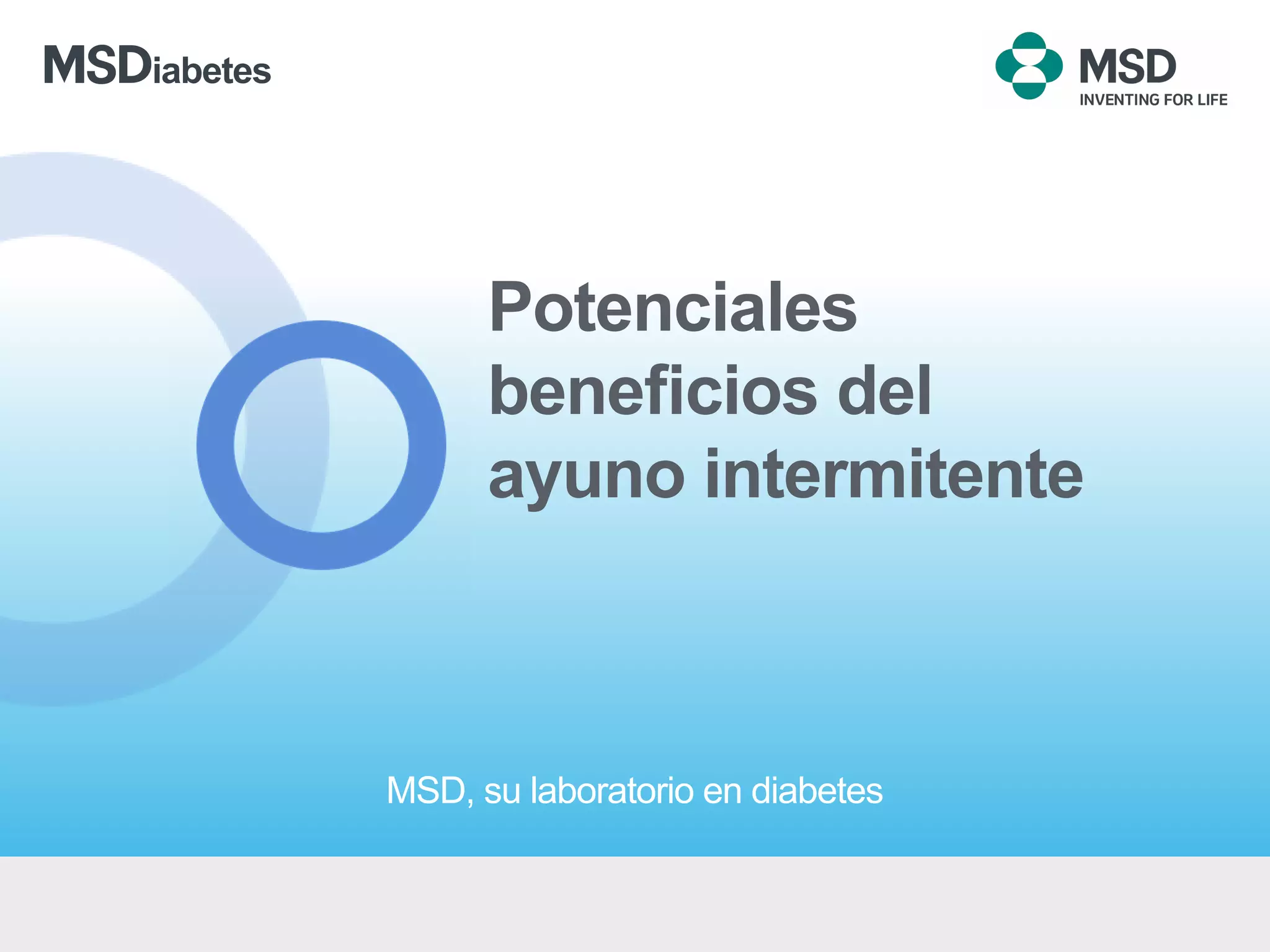 MSDiabetes

MSD
INVENTING FOR LIFE

Potenciales beneficios del ayuno intermitente

MSD, su laboratorio en diabetes